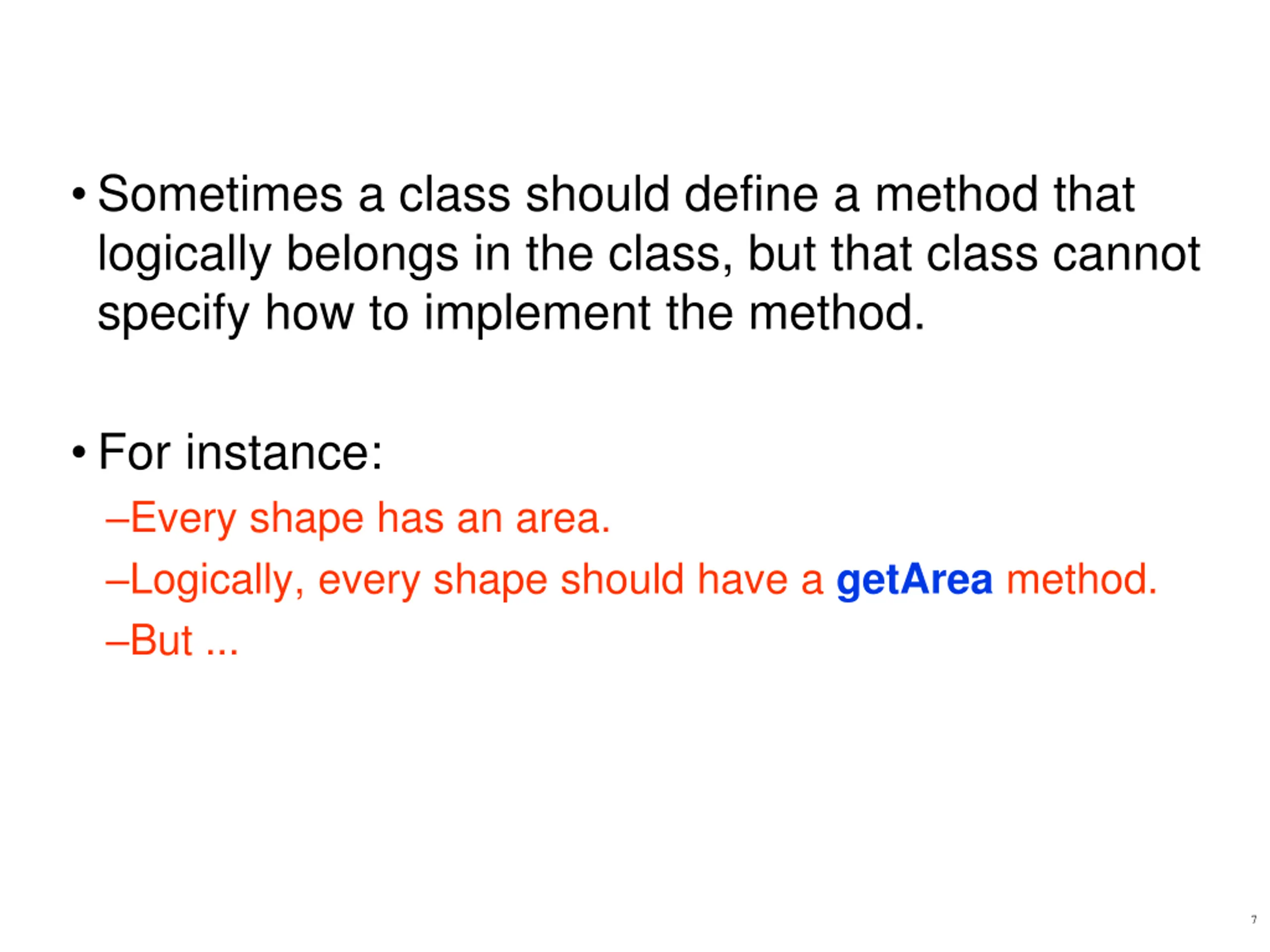 • Sometimes a class should define a method that logically belongs in the class, but that class cannot specify how to implement the method.

• For instance:

–Every shape has an area.

–Logically, every shape should have a getArea method.

–But ...

7